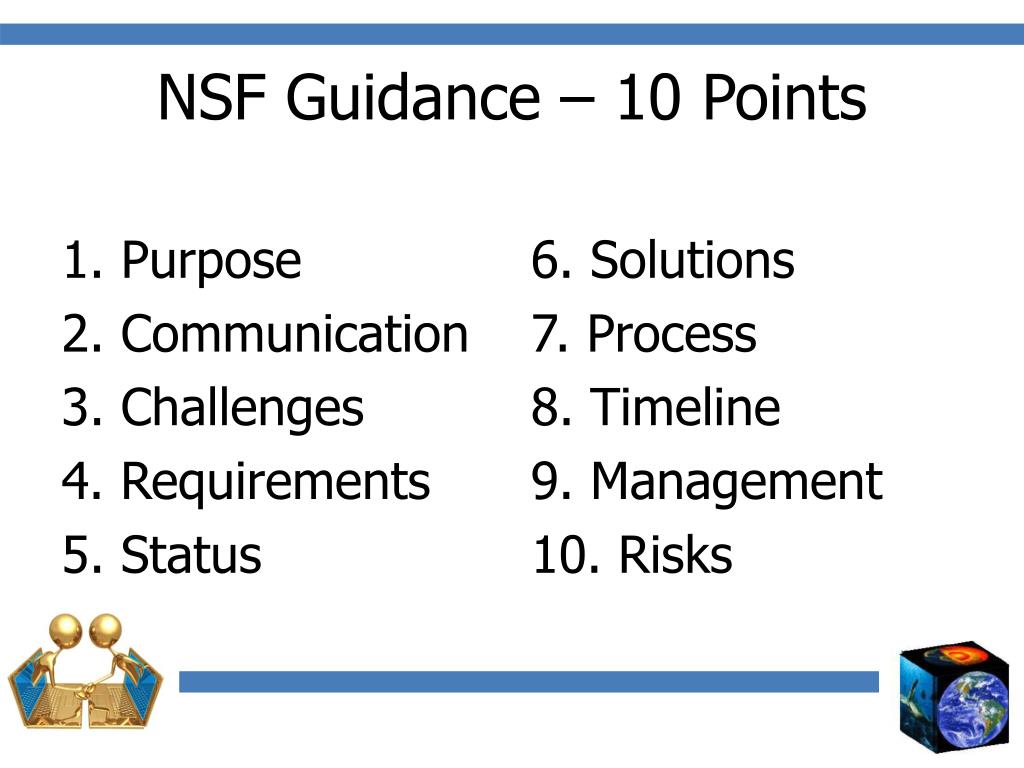 NSF Guidance – 10 Points

1. Purpose
2. Communication
3. Challenges
4. Requirements
5. Status

6. Solutions
7. Process
8. Timeline
9. Management
10. Risks